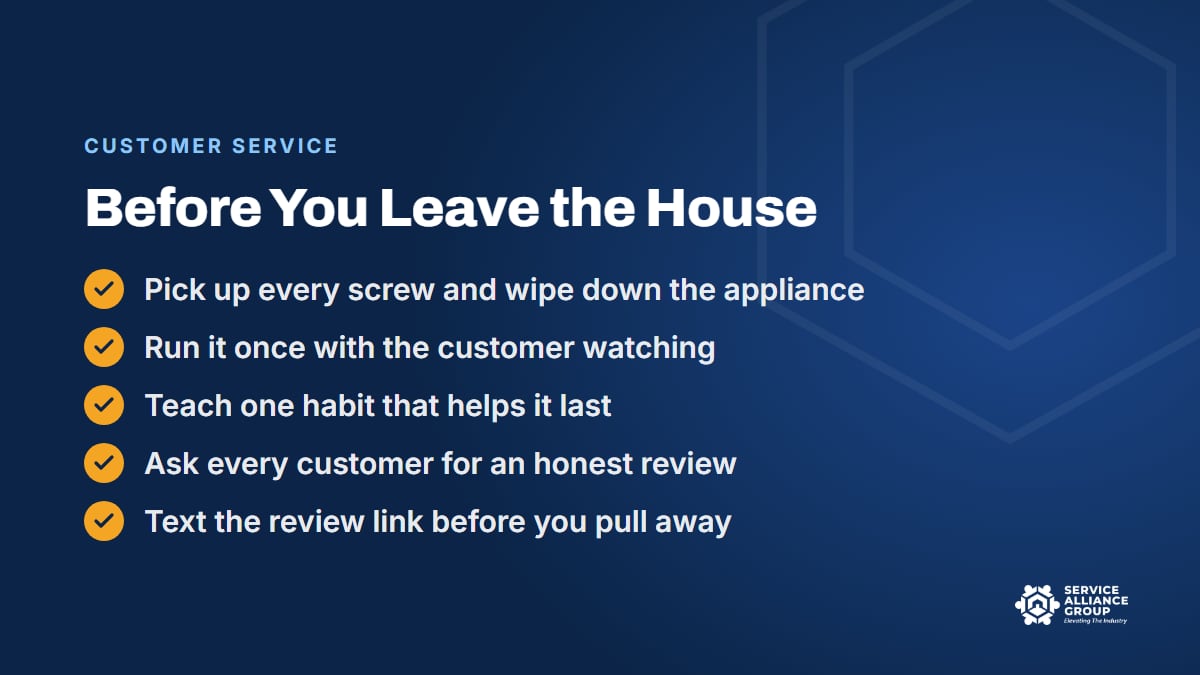 CUSTOMER SERVICE

Before You Leave the House

✓ Pick up every screw and wipe down the appliance
✓ Run it once with the customer watching
✓ Teach one habit that helps it last
✓ Ask every customer for an honest review
✓ Text the review link before you pull away

SERVICE
ALLIANCE
GROUP
Elevating The Industry